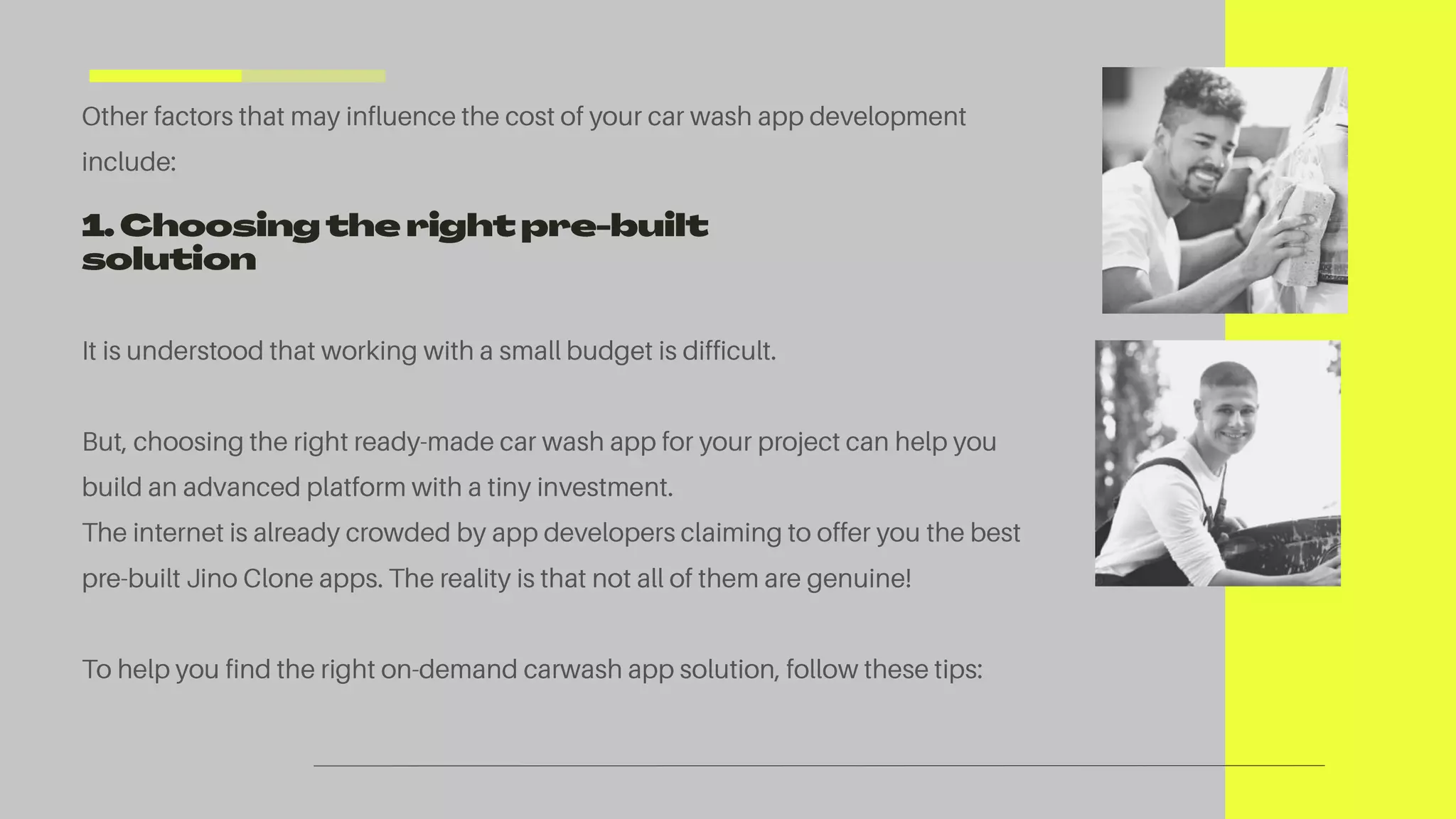 Other factors that may influence the cost of your car wash app development include:

1. Choosing the right pre-built solution

It is understood that working with a small budget is difficult.

But, choosing the right ready-made car wash app for your project can help you build an advanced platform with a tiny investment.
The internet is already crowded by app developers claiming to offer you the best pre-built Jino Clone apps. The reality is that not all of them are genuine!

To help you find the right on-demand carwash app solution, follow these tips: